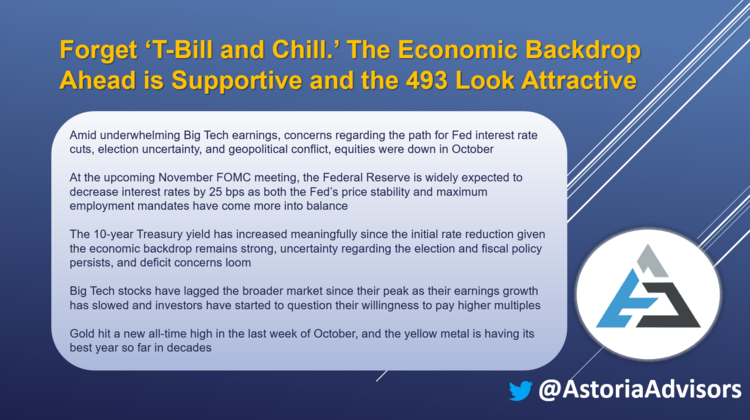 Forget ‘T-Bill and Chill.’ The Economic Backdrop Ahead is Supportive and the 493 Look Attractive

Amid underwhelming Big Tech earnings, concerns regarding the path for Fed interest rate cuts, election uncertainty, and geopolitical conflict, equities were down in October

At the upcoming November FOMC meeting, the Federal Reserve is widely expected to decrease interest rates by 25 bps as both the Fed’s price stability and maximum employment mandates have come more into balance

The 10-year Treasury yield has increased meaningfully since the initial rate reduction given the economic backdrop remains strong, uncertainty regarding the election and fiscal policy persists, and deficit concerns loom

Big Tech stocks have lagged the broader market since their peak as their earnings growth has slowed and investors have started to question their willingness to pay higher multiples

Gold hit a new all-time high in the last week of October, and the yellow metal is having its best year so far in decades

@AstoriaAdvisors